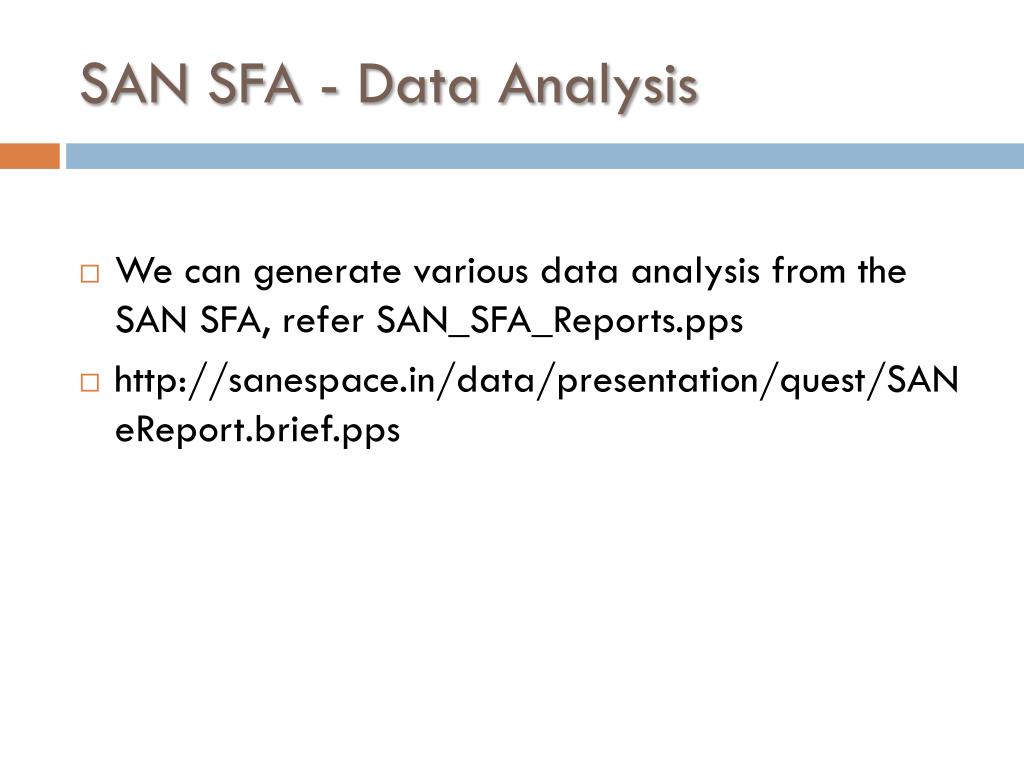 SAN SFA - Data Analysis

□ We can generate various data analysis from the SAN SFA, refer SAN_SFA_Reports.pps

□ http://sanespace.in/data/presentation/quest/SANeReport.brief.pps